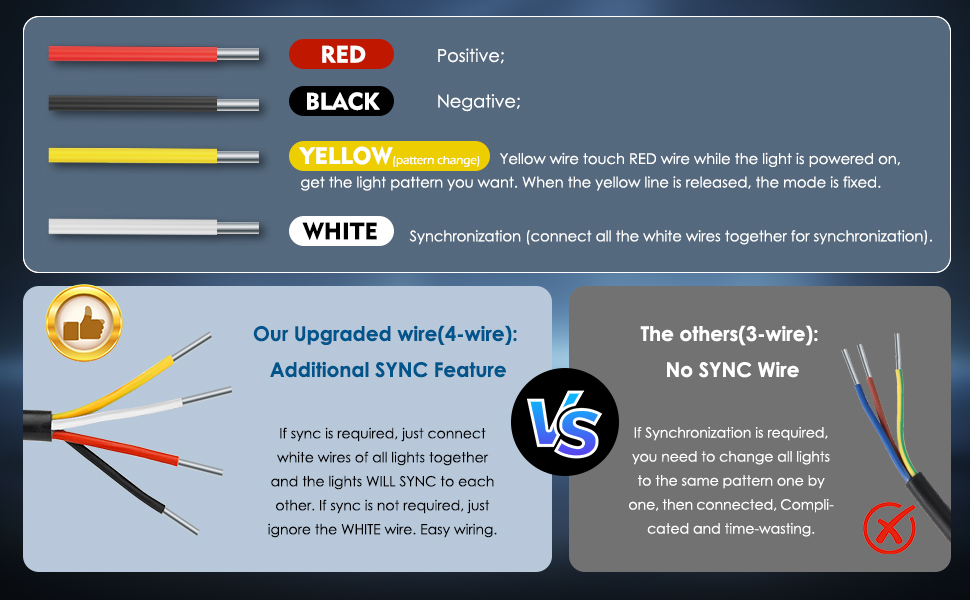 RED Positive;

BLACK Negative;

YELLOW(pattern change) Yellow wire touch RED wire while the light is powered on, get the light pattern you want. When the yellow line is released, the mode is fixed.

WHITE Synchronization (connect all the white wires together for synchronization).

Our Upgraded wire(4-wire): Additional SYNC Feature

If sync is required, just connect white wires of all lights together and the lights WILL SYNC to each other. If sync is not required, just ignore the WHITE wire. Easy wiring.

VS

The others(3-wire): No SYNC Wire

If Synchronization is required, you need to change all lights to the same pattern one by one, then connected, Complicated and time-wasting.